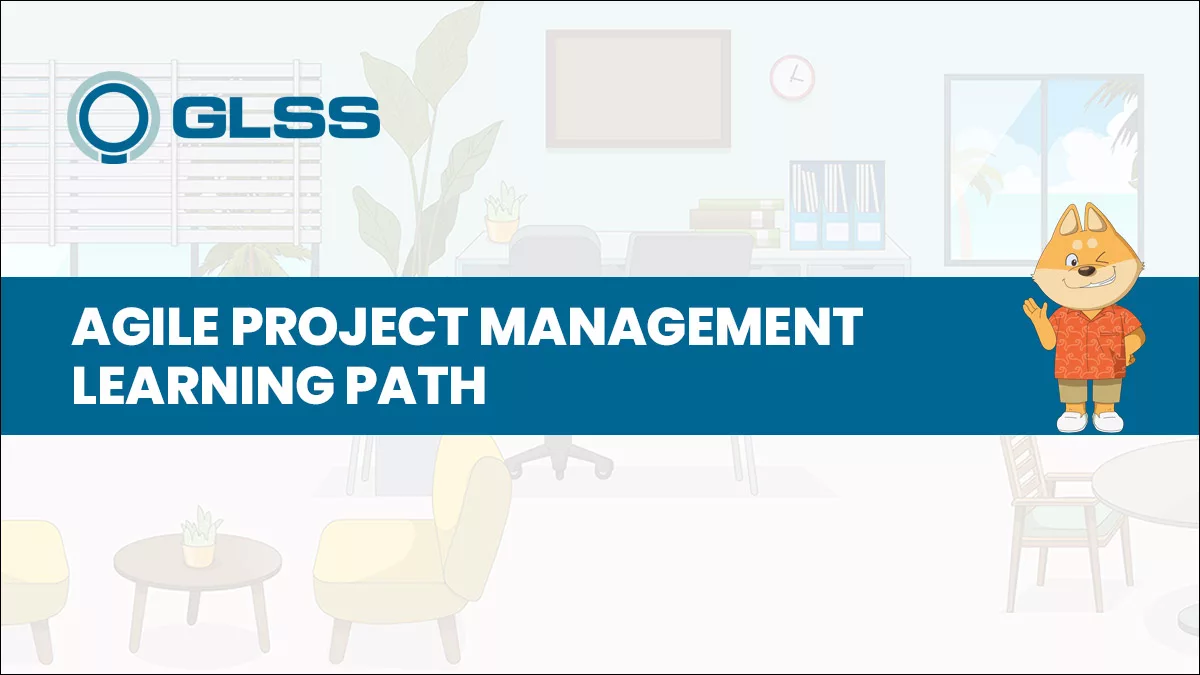 GLSS

AGILE PROJECT MANAGEMENT LEARNING PATH